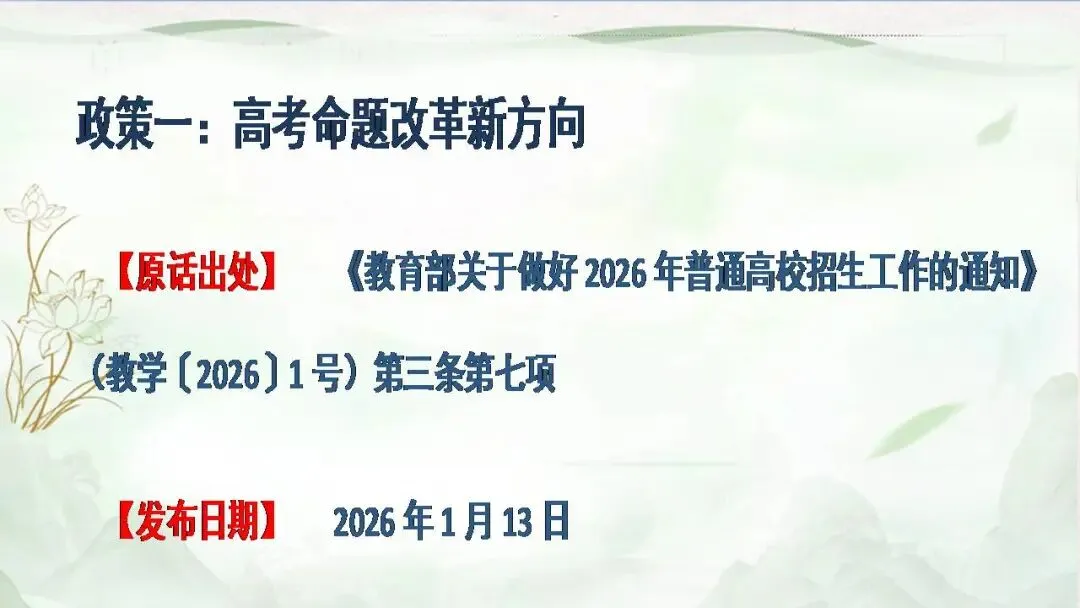 政策一：高考命题改革新方向

【原话出处】 《教育部关于做好 2026 年普通高校招生工作的通知》（教学〔2026〕1 号）第三条第七项

【发布日期】 2026 年 1 月 13 日